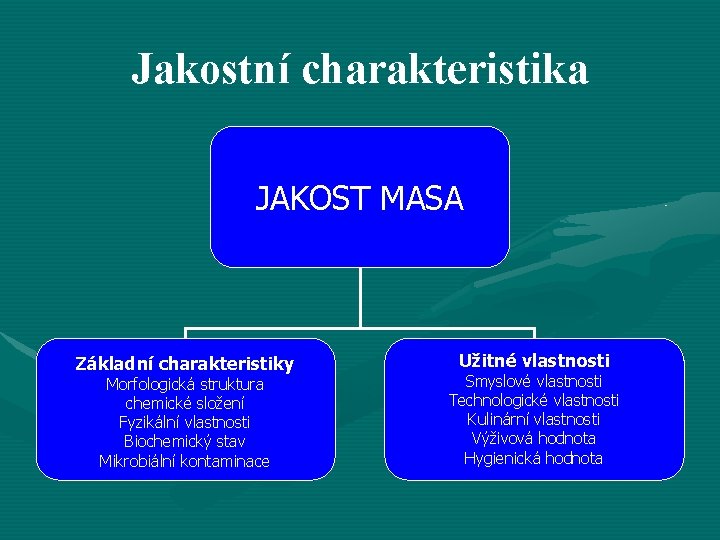 Jakostní charakteristika

JAKOST MASA

Základní charakteristiky
Morfologická struktura
chemické složení
Fyzikální vlastnosti
Biochemický stav
Mikrobiální kontaminace

Užitné vlastnosti
Smyslové vlastnosti
Technologické vlastnosti
Kulinární vlastnosti
Výživová hodnota
Hygienická hodnota